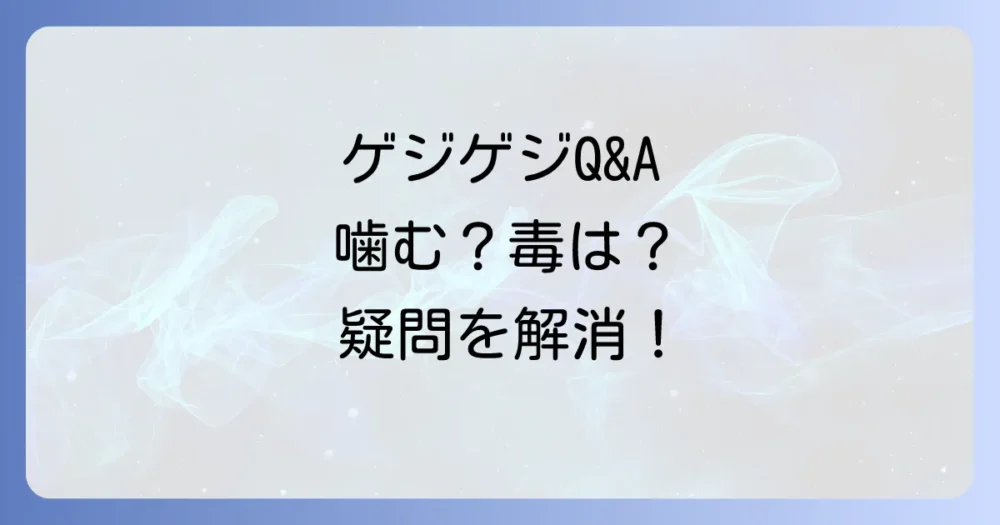 ゲジゲジQ&A
噛む？毒は？
疑問を解消！